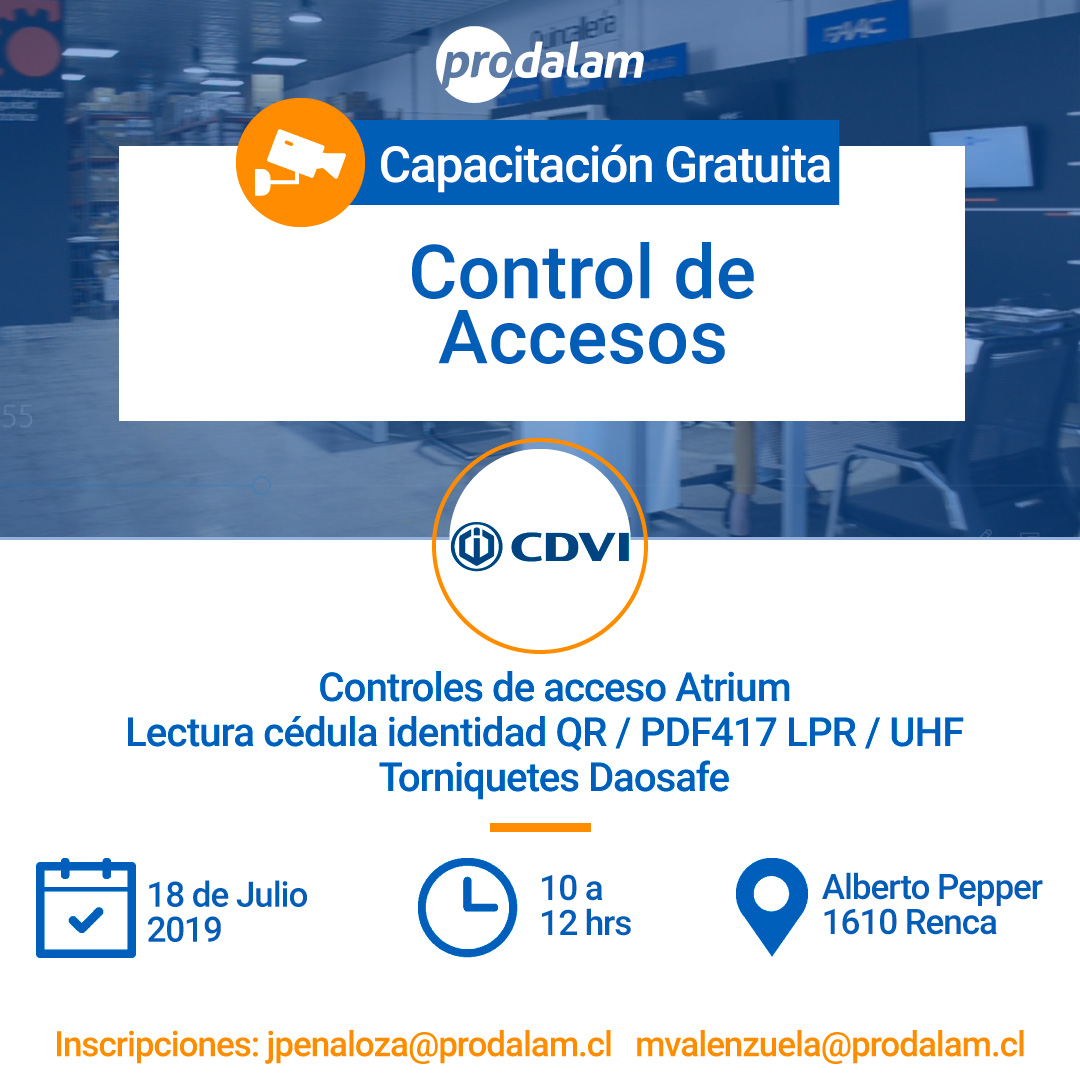 prodalam

Capacitación Gratuita

Control de Accesos

CDVI

Controles de acceso Atrium
Lectura cédula identidad QR / PDF417 LPR / UHF
Torniquetes Daosafe

18 de Julio 2019

10 a 12 hrs

Alberto Pepper 1610 Renca

Inscripciones: jpenaloza@prodalam.cl mvalenzuela@prodalam.cl